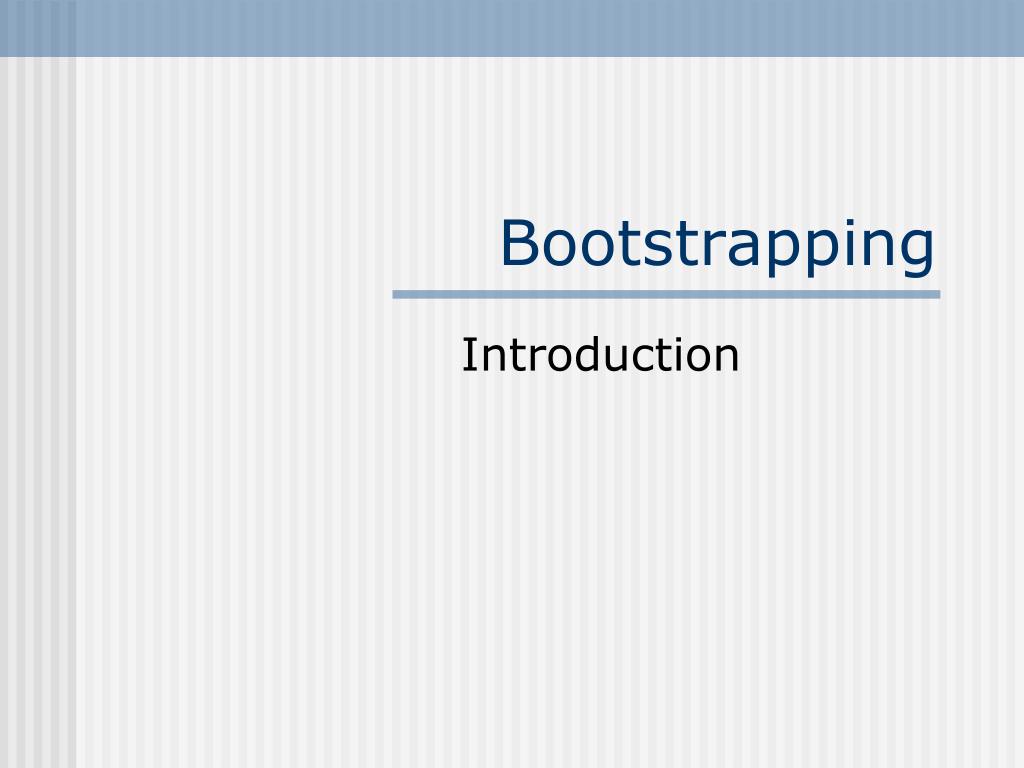 Bootstrapping

Introduction